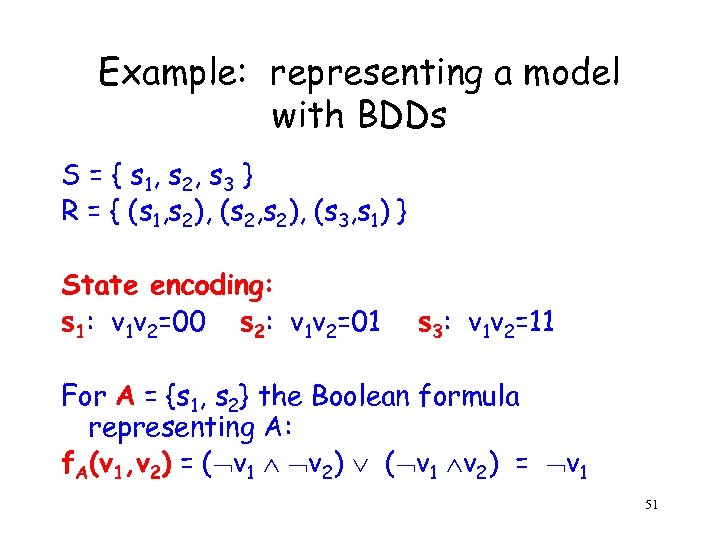 Example: representing a model with BDDs

$S = \{ s_1, s_2, s_3 \}$
$R = \{ (s_1,s_2), (s_2,s_2), (s_3,s_1) \}$

State encoding:
$s_1$: $v_1v_2$=00 $s_2$: $v_1v_2$=01 $s_3$: $v_1v_2$=11

For $A = \{s_1, s_2\}$ the Boolean formula representing A:
$f_A(v_1,v_2) = (\neg v_1 \wedge \neg v_2) \vee (\neg v_1 \wedge v_2) = \neg v_1$

51